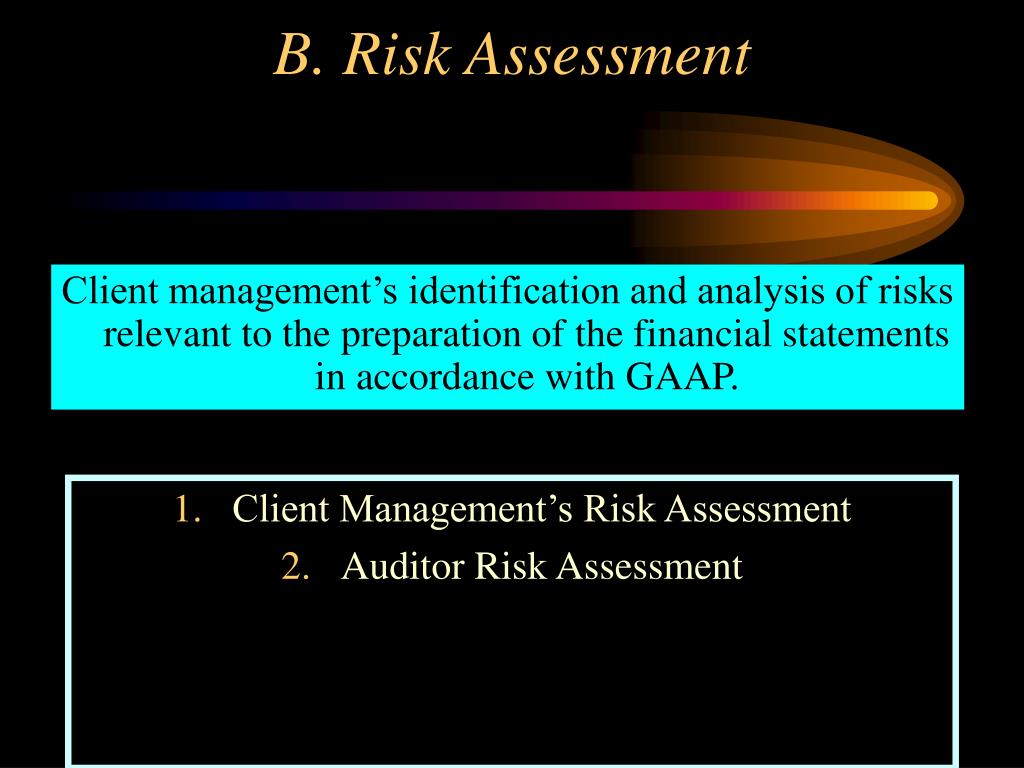 B. Risk Assessment

Client management’s identification and analysis of risks relevant to the preparation of the financial statements in accordance with GAAP.

1. Client Management’s Risk Assessment
2. Auditor Risk Assessment